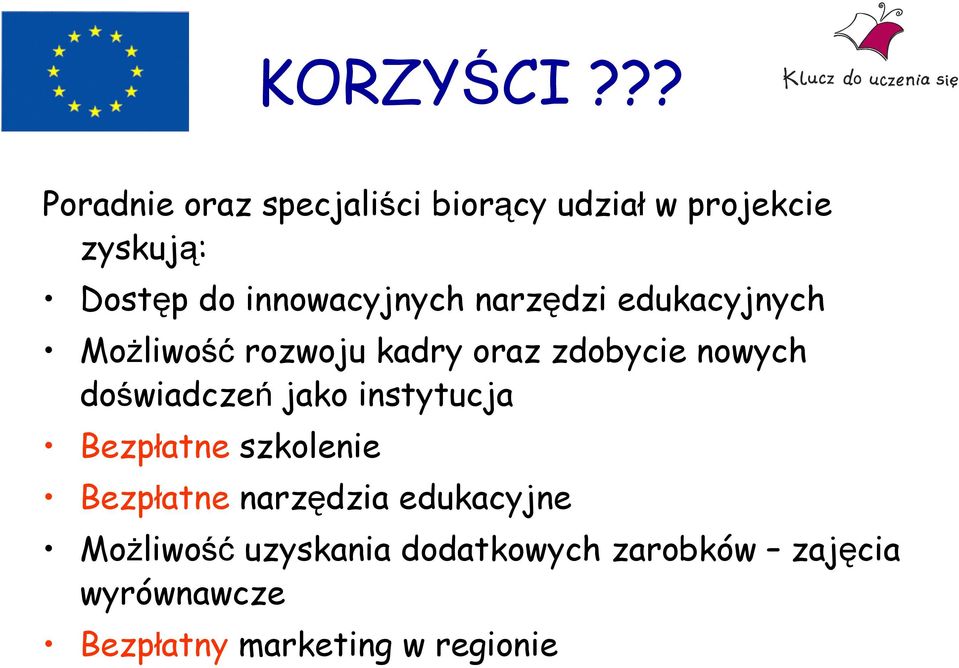 KORZYŚCI ???

Klucz do uczenia się

Poradnie oraz specjaliści biorący udział w projekcie zyskują:

• Dostęp do innowacyjnych narzędzi edukacyjnych
• Możliwość rozwoju kadry oraz zdobycie nowych doświadczeń jako instytucja
• Bezpłatne szkolenie
• Bezpłatne narzędzia edukacyjne
• Możliwość uzyskania dodatkowych zarobków – zajęcia wyrównawcze
• Bezpłatny marketing w regionie